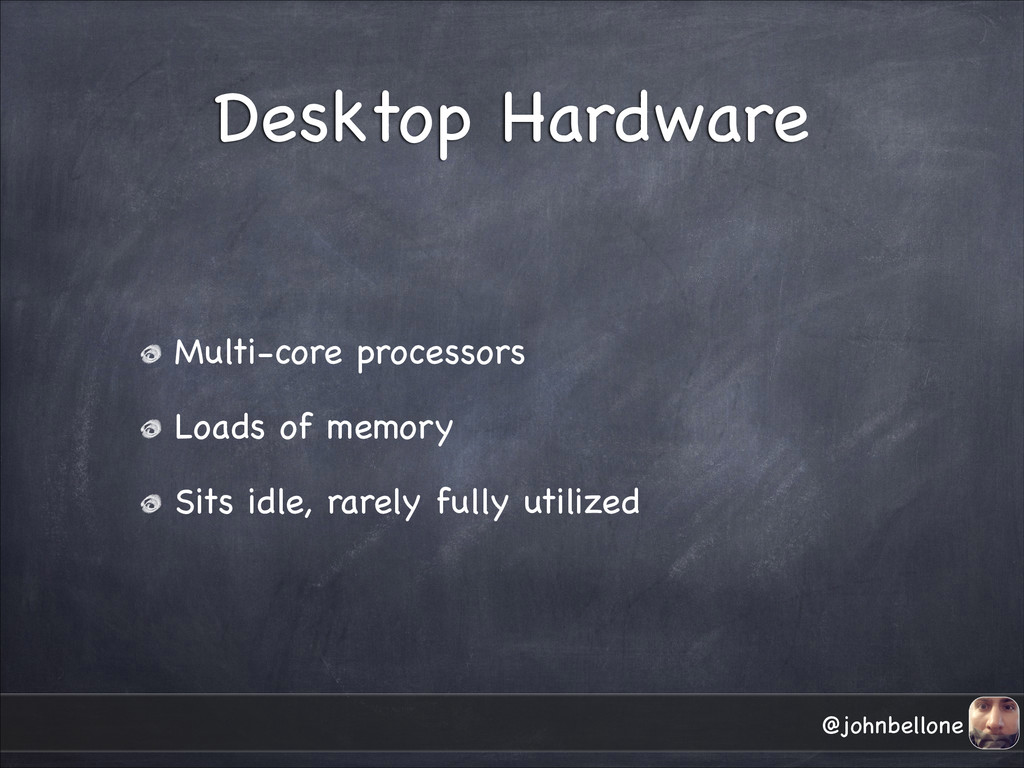 Desktop Hardware

Multi-core processors

Loads of memory

Sits idle, rarely fully utilized

@johnbellone